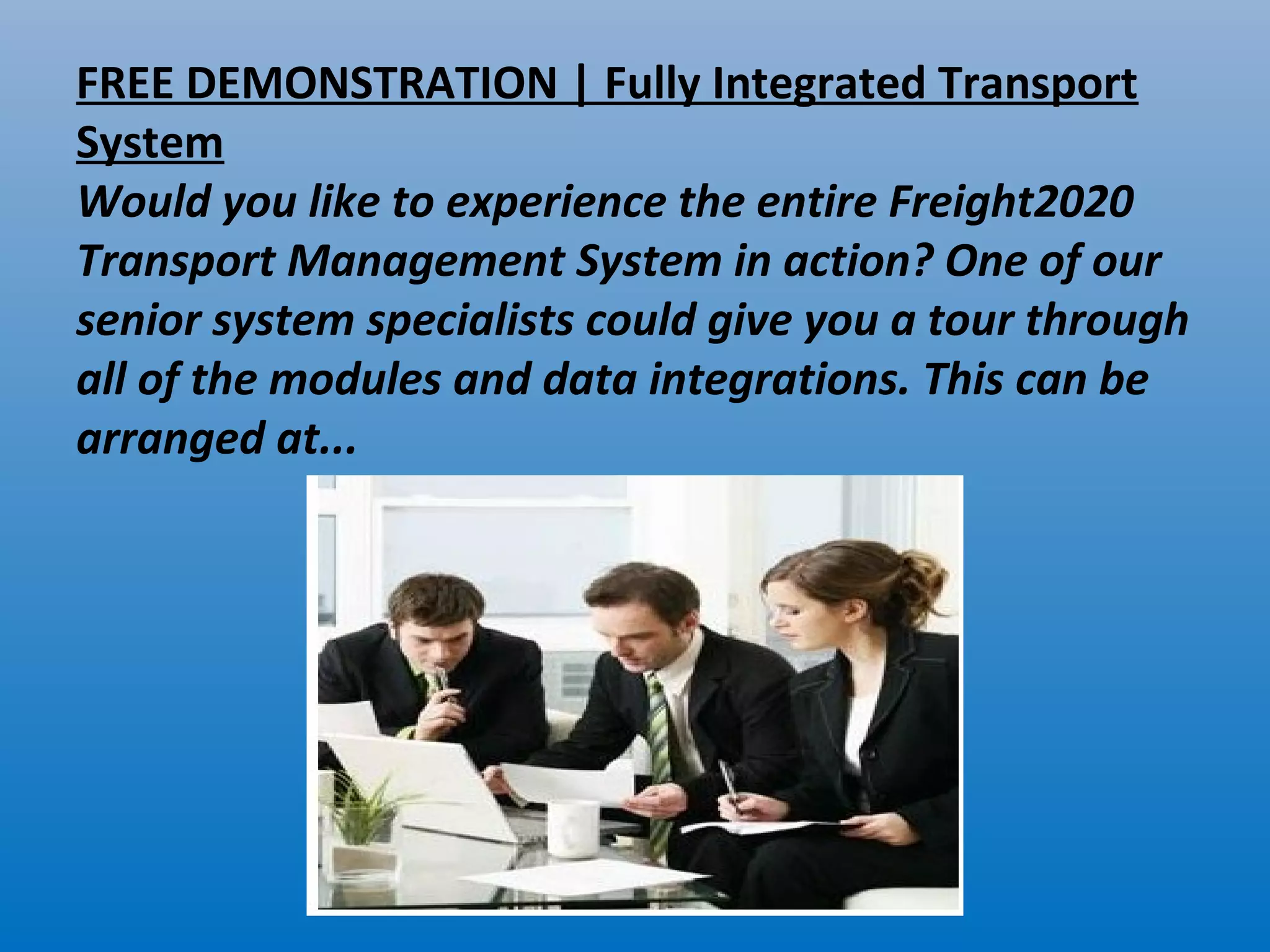 FREE DEMONSTRATION | Fully Integrated Transport System

Would you like to experience the entire Freight2020 Transport Management System in action? One of our senior system specialists could give you a tour through all of the modules and data integrations. This can be arranged at...